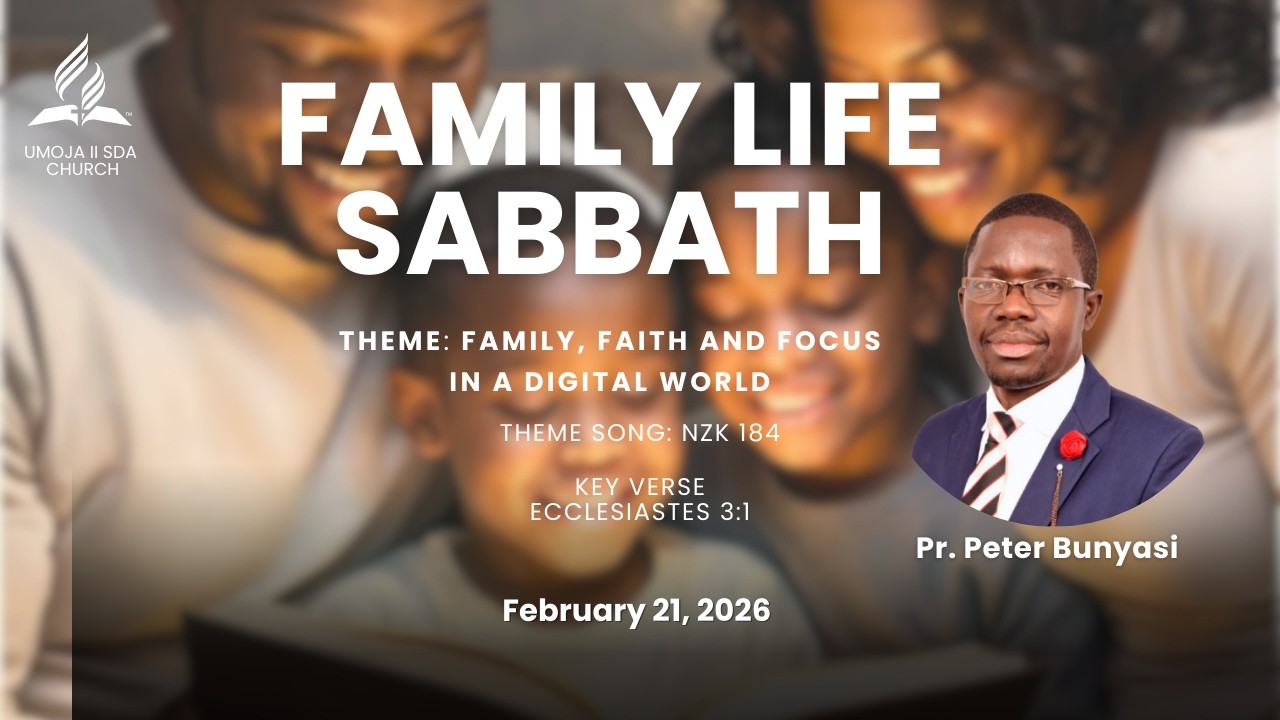 UMOJA II SDA CHURCH

FAMILY LIFE SABBATH

THEME: FAMILY, FAITH AND FOCUS IN A DIGITAL WORLD

THEME SONG: NZK 184

KEY VERSE
ECCLESIASTES 3:1

Pr. Peter Bunyasi

February 21, 2026